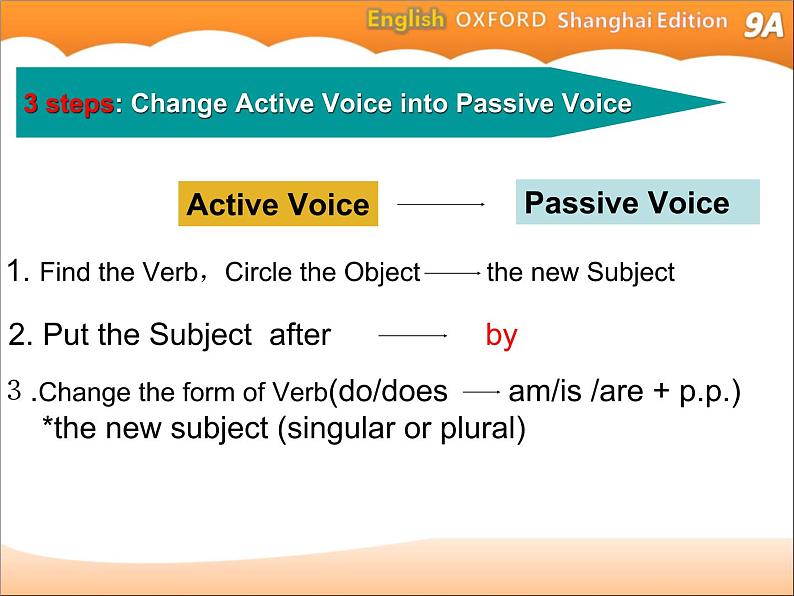 English OXFORD Shanghai Edition 9A

3 steps: Change Active Voice into Passive Voice

Active Voice → Passive Voice

1. Find the Verb，Circle the Object → the new Subject

2. Put the Subject after → by

3 .Change the form of Verb(do/does → am/is /are + p.p.)
*the new subject (singular or plural)